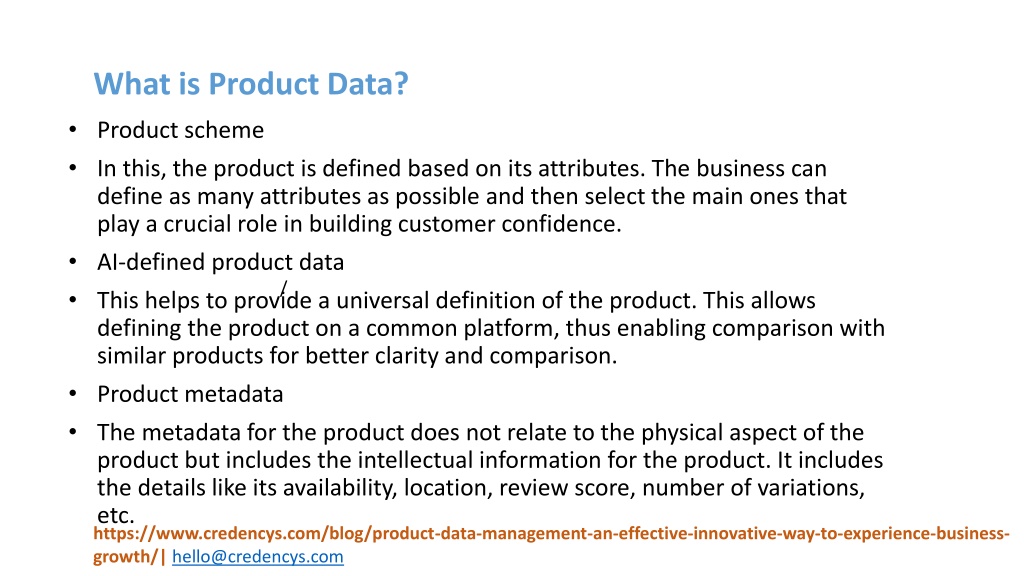 What is Product Data?

• Product scheme

• In this, the product is defined based on its attributes. The business can define as many attributes as possible and then select the main ones that play a crucial role in building customer confidence.

• AI-defined product data

• This helps to provide a universal definition of the product. This allows defining the product on a common platform, thus enabling comparison with similar products for better clarity and comparison.

• Product metadata

• The metadata for the product does not relate to the physical aspect of the product but includes the intellectual information for the product. It includes the details like its availability, location, review score, number of variations, etc.

https://www.credencys.com/blog/product-data-management-an-effective-innovative-way-to-experience-business-growth/| hello@credencys.com